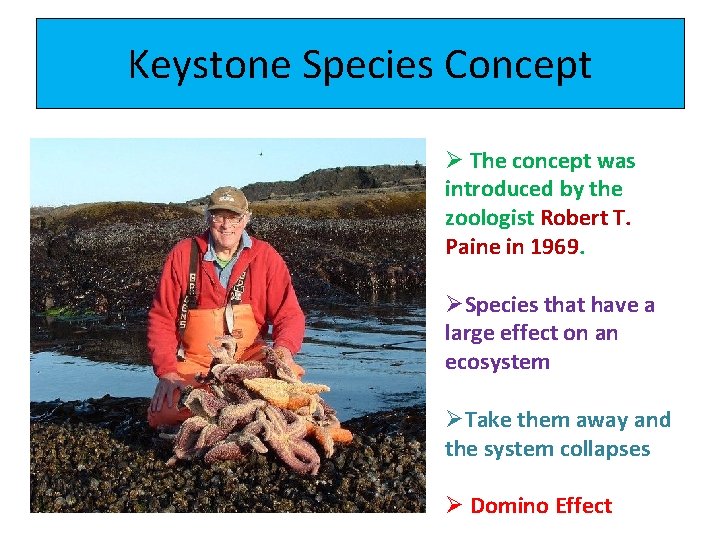 Keystone Species Concept

➢ The concept was introduced by the zoologist Robert T. Paine in 1969.

➢Species that have a large effect on an ecosystem

➢Take them away and the system collapses

➢ Domino Effect